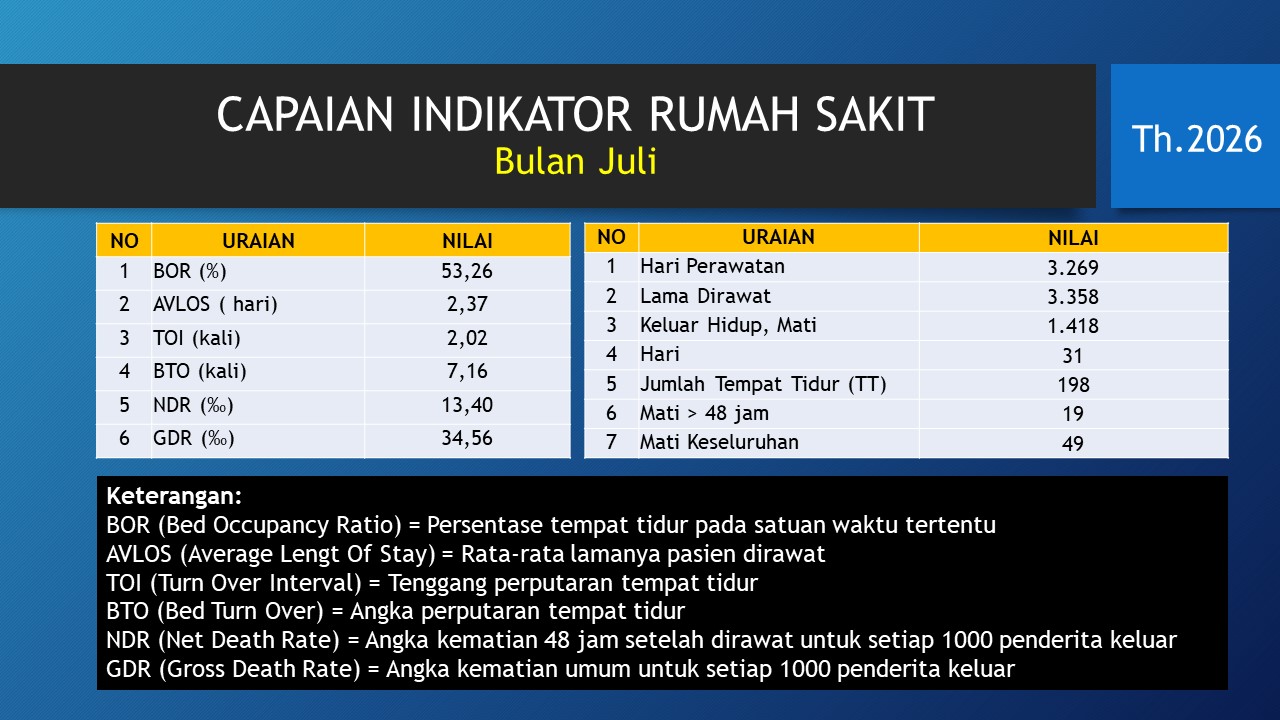 CAPAIAN INDIKATOR RUMAH SAKIT
Bulan Juli

Th.2026

| NO | URAIAN | NILAI |
|---|---|---|
| 1 | BOR (%) | 53,26 |
| 2 | AVLOS ( hari) | 2,37 |
| 3 | TOI (kali) | 2,02 |
| 4 | BTO (kali) | 7,16 |
| 5 | NDR (‰) | 13,40 |
| 6 | GDR (‰) | 34,56 |

| NO | URAIAN | NILAI |
|---|---|---|
| 1 | Hari Perawatan | 3.269 |
| 2 | Lama Dirawat | 3.358 |
| 3 | Keluar Hidup, Mati | 1.418 |
| 4 | Hari | 31 |
| 5 | Jumlah Tempat Tidur (TT) | 198 |
| 6 | Mati > 48 jam | 19 |
| 7 | Mati Keseluruhan | 49 |

Keterangan:
BOR (Bed Occupancy Ratio) = Persentase tempat tidur pada satuan waktu tertentu
AVLOS (Average Lengt Of Stay) = Rata-rata lamanya pasien dirawat
TOI (Turn Over Interval) = Tenggang perputaran tempat tidur
BTO (Bed Turn Over) = Angka perputaran tempat tidur
NDR (Net Death Rate) = Angka kematian 48 jam setelah dirawat untuk setiap 1000 penderita keluar
GDR (Gross Death Rate) = Angka kematian umum untuk setiap 1000 penderita keluar